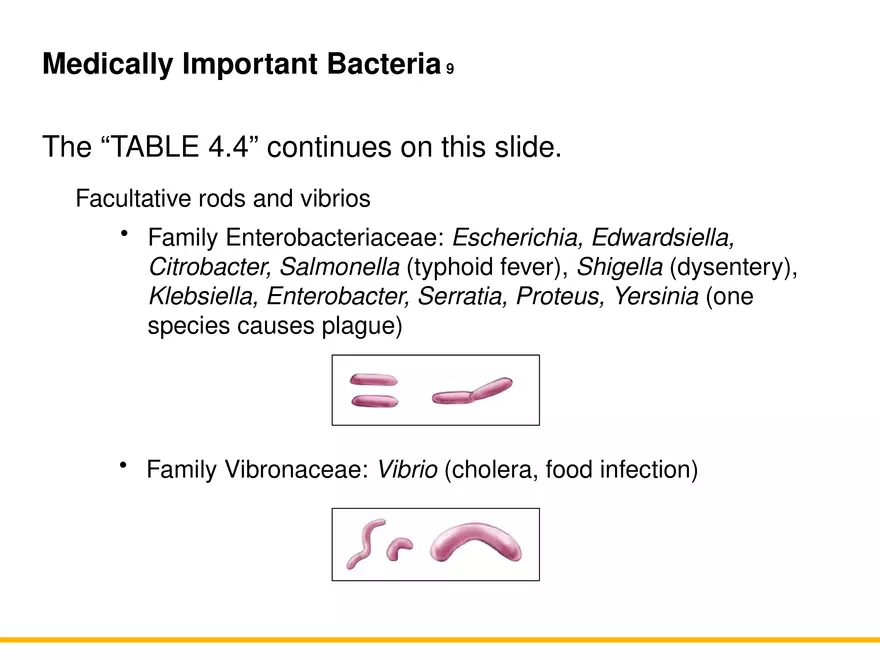 Medically Important Bacteria 9

The “TABLE 4.4” continues on this slide.

Facultative rods and vibrios

• Family Enterobacteriaceae: Escherichia, Edwardsiella, Citrobacter, Salmonella (typhoid fever), Shigella (dysentery), Klebsiella, Enterobacter, Serratia, Proteus, Yersinia (one species causes plague)

• Family Vibronaceae: Vibrio (cholera, food infection)